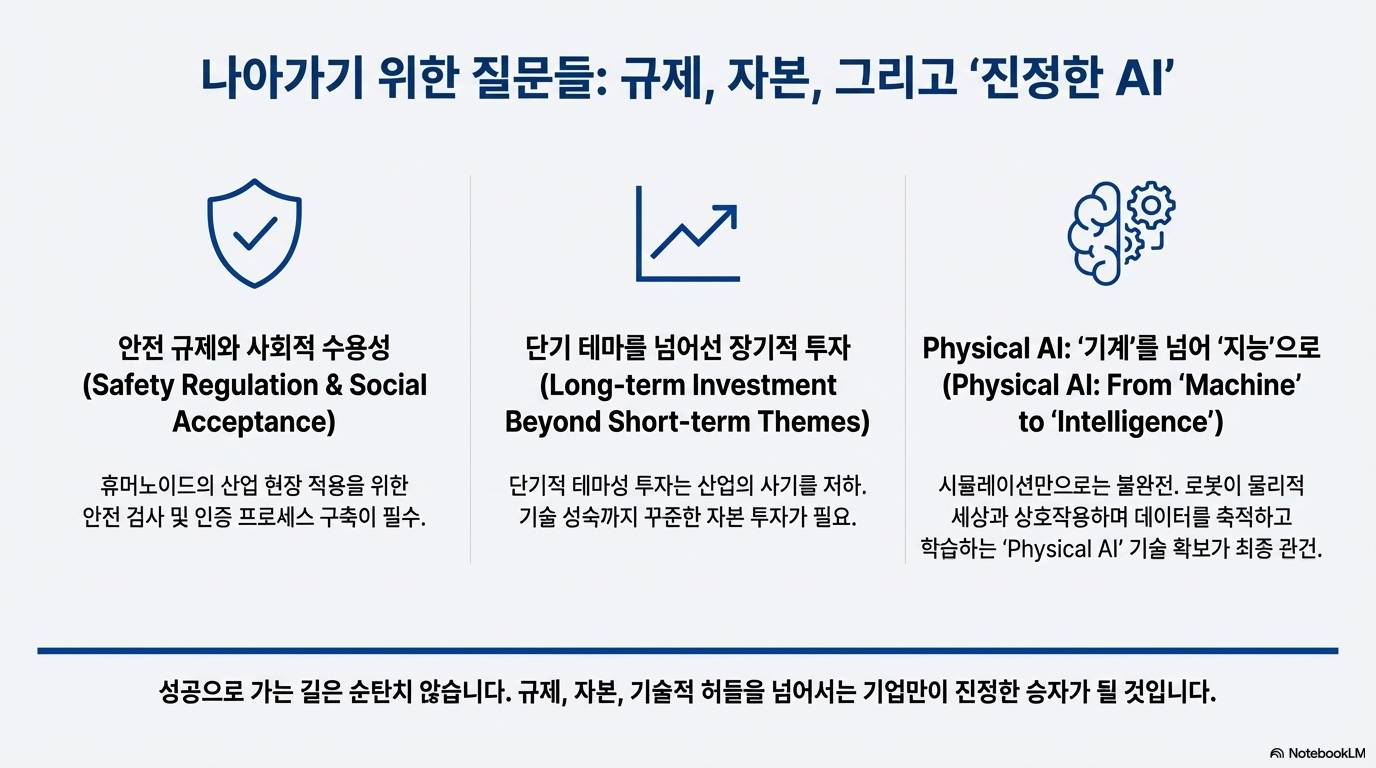 나아가기 위한 질문들: 규제, 자본, 그리고 ‘진정한 AI’

안전 규제와 사회적 수용성
(Safety Regulation & Social Acceptance)

휴머노이드의 산업 현장 적용을 위한 안전 검사 및 인증 프로세스 구축이 필수.

단기 테마를 넘어선 장기적 투자
(Long-term Investment Beyond Short-term Themes)

단기적 테마성 투자는 산업의 사기를 저하. 기술 성숙까지 꾸준한 자본 투자가 필요.

Physical AI: ‘기계’를 넘어 ‘지능’으로
(Physical AI: From ‘Machine’ to ‘Intelligence’)

시뮬레이션만으로는 불완전. 로봇이 물리적 세상과 상호작용하며 데이터를 축적하고 학습하는 ‘Physical AI’ 기술 확보가 최종 관건.

성공으로 가는 길은 순탄치 않습니다. 규제, 자본, 기술적 허들을 넘어서는 기업만이 진정한 승자가 될 것입니다.

NotebookLM